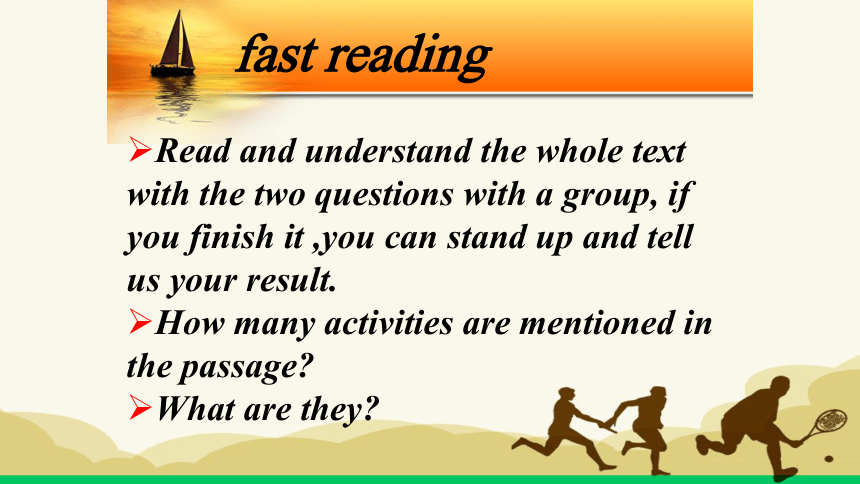 fast reading

➢Read and understand the whole text with the two questions with a group, if you finish it ,you can stand up and tell us your result.
➢How many activities are mentioned in the passage?
➢What are they?